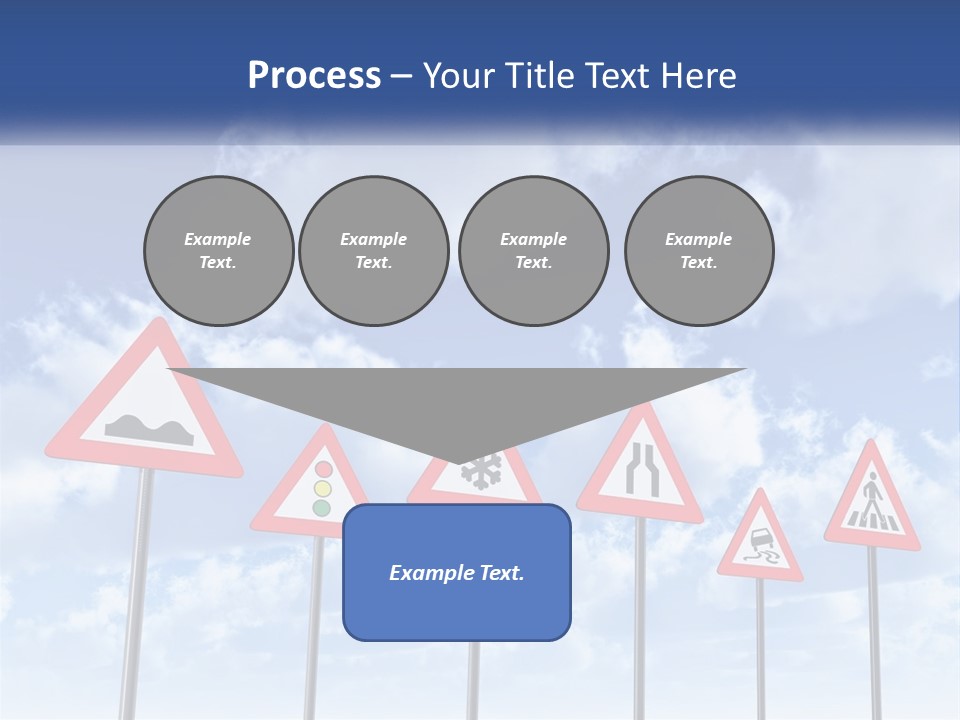 Process – Your Title Text Here

Example Text.

Example Text.

Example Text.

Example Text.

Example Text.